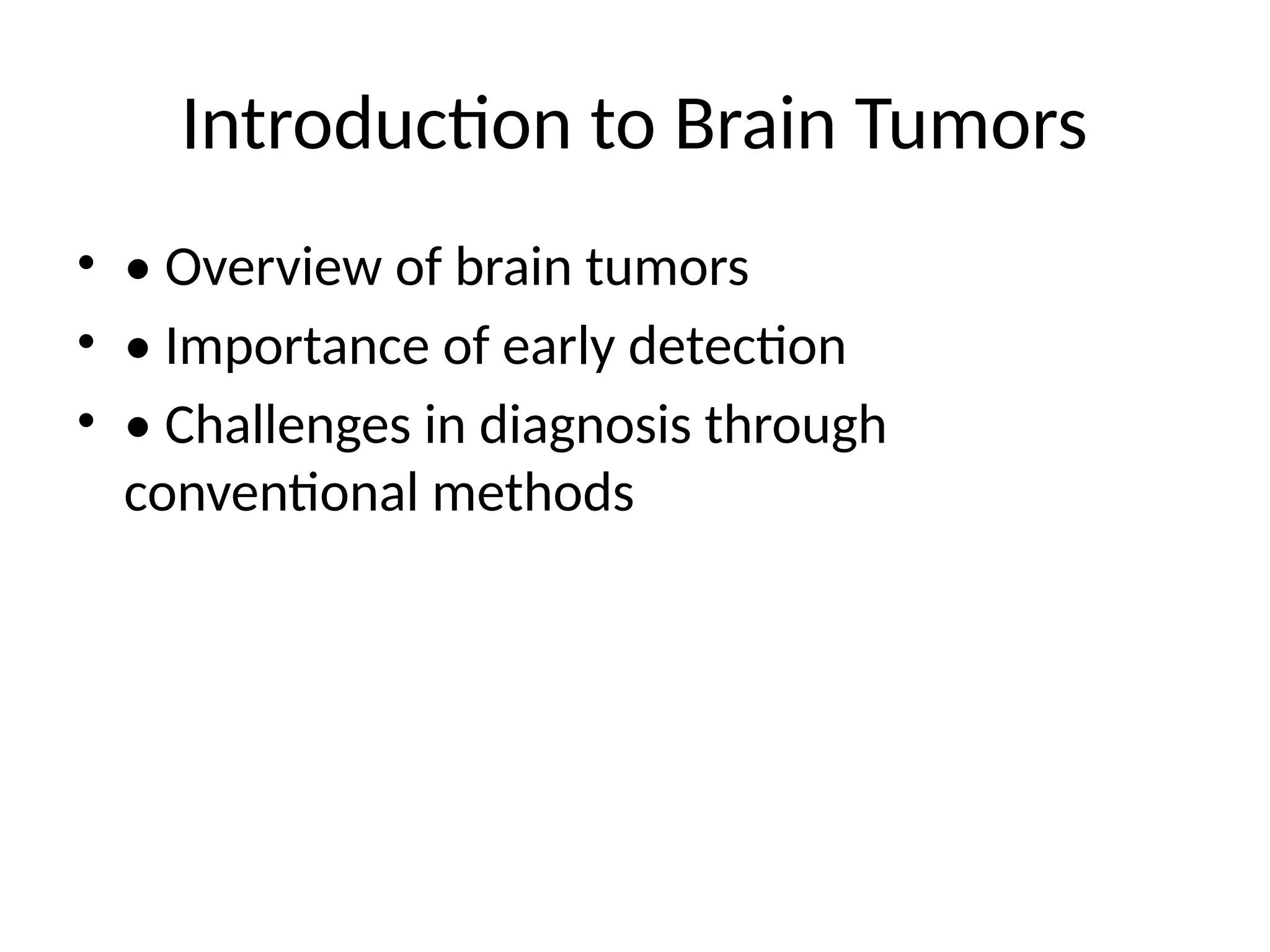 Introduction to Brain Tumors

• • Overview of brain tumors
• • Importance of early detection
• • Challenges in diagnosis through conventional methods